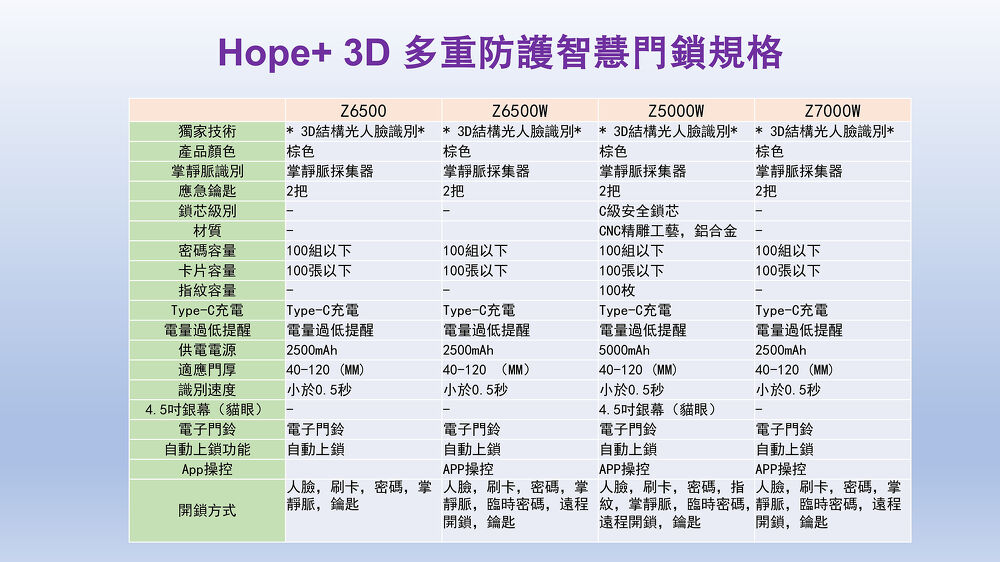 Hope+ 3D 多重防護智慧門鎖規格

| | Z6500 | Z6500W | Z5000W | Z7000W |
|---|---|---|---|---|
| 獨家技術 | * 3D結構光人臉識別* | * 3D結構光人臉識別* | * 3D結構光人臉識別* | * 3D結構光人臉識別* |
| 產品顏色 | 棕色 | 棕色 | 棕色 | 棕色 |
| 掌靜脈識別 | 掌靜脈採集器 | 掌靜脈採集器 | 掌靜脈採集器 | 掌靜脈採集器 |
| 應急鑰匙 | 2把 | 2把 | 2把 | 2把 |
| 鎖芯級別 | - | - | C級安全鎖芯 | - |
| 材質 | - | | CNC精雕工藝, 鋁合金 | - |
| 密碼容量 | 100組以下 | 100組以下 | 100組以下 | 100組以下 |
| 卡片容量 | 100張以下 | 100張以下 | 100張以下 | 100張以下 |
| 指紋容量 | - | - | 100枚 | - |
| Type-C充電 | Type-C充電 | Type-C充電 | Type-C充電 | Type-C充電 |
| 電量過低提醒 | 電量過低提醒 | 電量過低提醒 | 電量過低提醒 | 電量過低提醒 |
| 供電電源 | 2500mAh | 2500mAh | 5000mAh | 2500mAh |
| 適應門厚 | 40-120 (MM) | 40-120 (MM) | 40-120 (MM) | 40-120 (MM) |
| 識別速度 | 小於0.5秒 | 小於0.5秒 | 小於0.5秒 | 小於0.5秒 |
| 4.5吋銀幕(貓眼) | - | - | 4.5吋銀幕(貓眼) | - |
| 電子門鈴 | 電子門鈴 | 電子門鈴 | 電子門鈴 | 電子門鈴 |
| 自動上鎖功能 | 自動上鎖 | 自動上鎖 | 自動上鎖 | 自動上鎖 |
| App操控 | | APP操控 | APP操控 | APP操控 |
| 開鎖方式 | 人臉, 刷卡, 密碼, 掌靜脈, 鑰匙 | 人臉, 刷卡, 密碼, 掌靜脈, 臨時密碼, 遠程開鎖, 鑰匙 | 人臉, 刷卡, 密碼, 指紋, 掌靜脈, 臨時密碼, 遠程開鎖, 鑰匙 | 人臉, 刷卡, 密碼, 掌靜脈, 臨時密碼, 遠程開鎖, 鑰匙 |